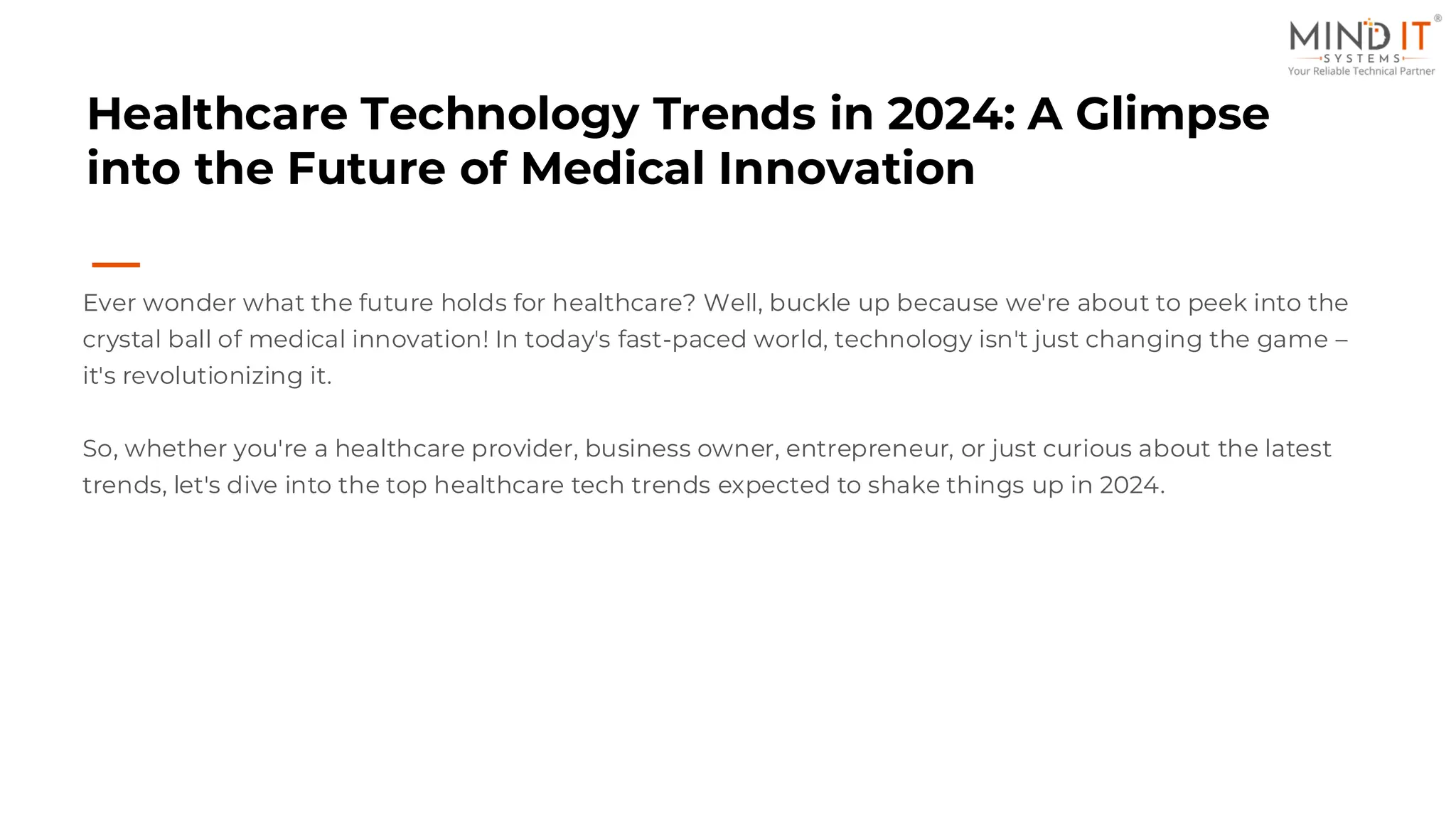 MIND IT®
SYSTEMS
Your Reliable Technical Partner

Healthcare Technology Trends in 2024: A Glimpse into the Future of Medical Innovation

Ever wonder what the future holds for healthcare? Well, buckle up because we're about to peek into the crystal ball of medical innovation! In today's fast-paced world, technology isn't just changing the game – it's revolutionizing it.

So, whether you're a healthcare provider, business owner, entrepreneur, or just curious about the latest trends, let's dive into the top healthcare tech trends expected to shake things up in 2024.